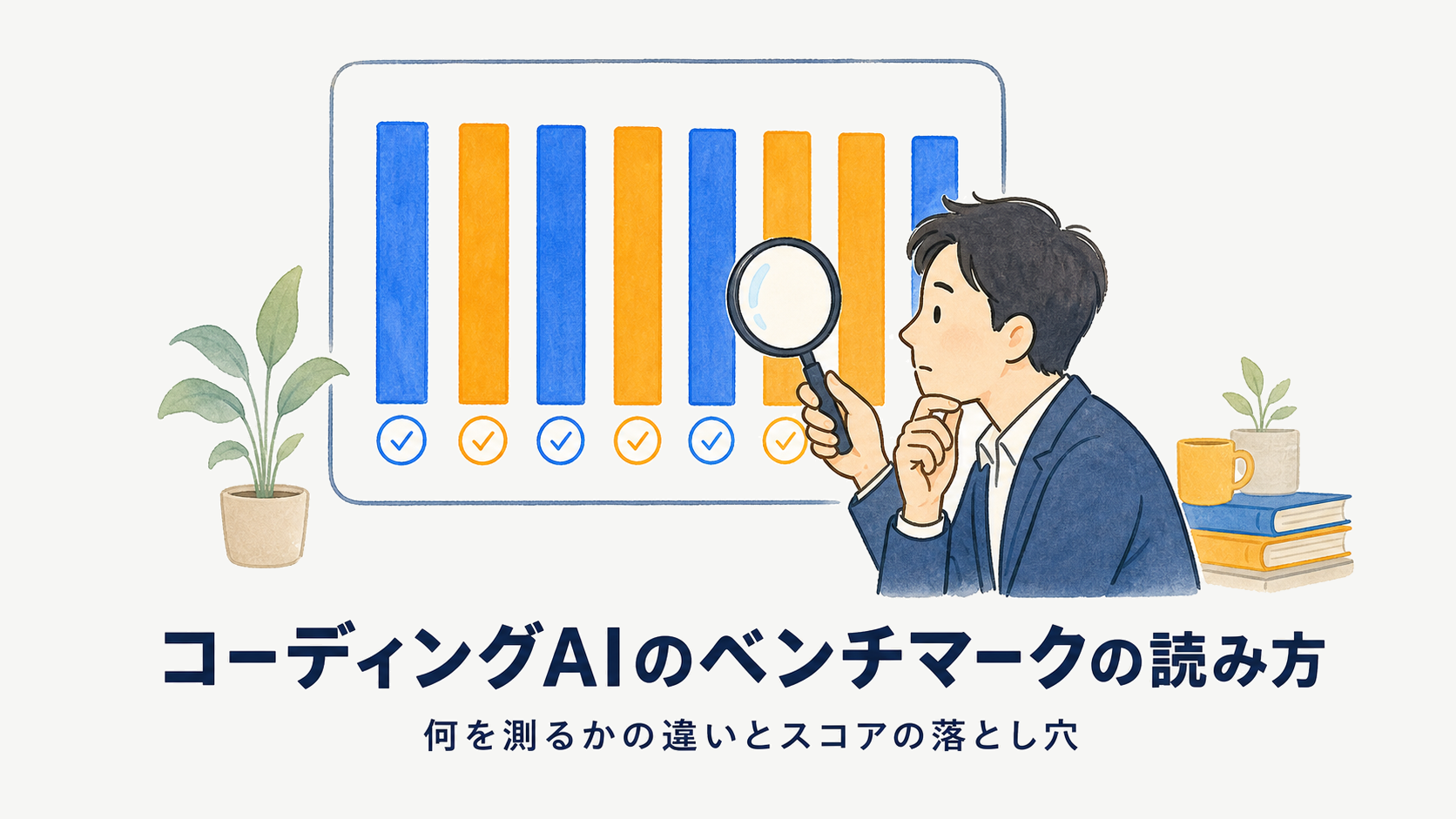 コーディングAIのベンチマークの読み方

何を測るかの違いとスコアの落とし穴